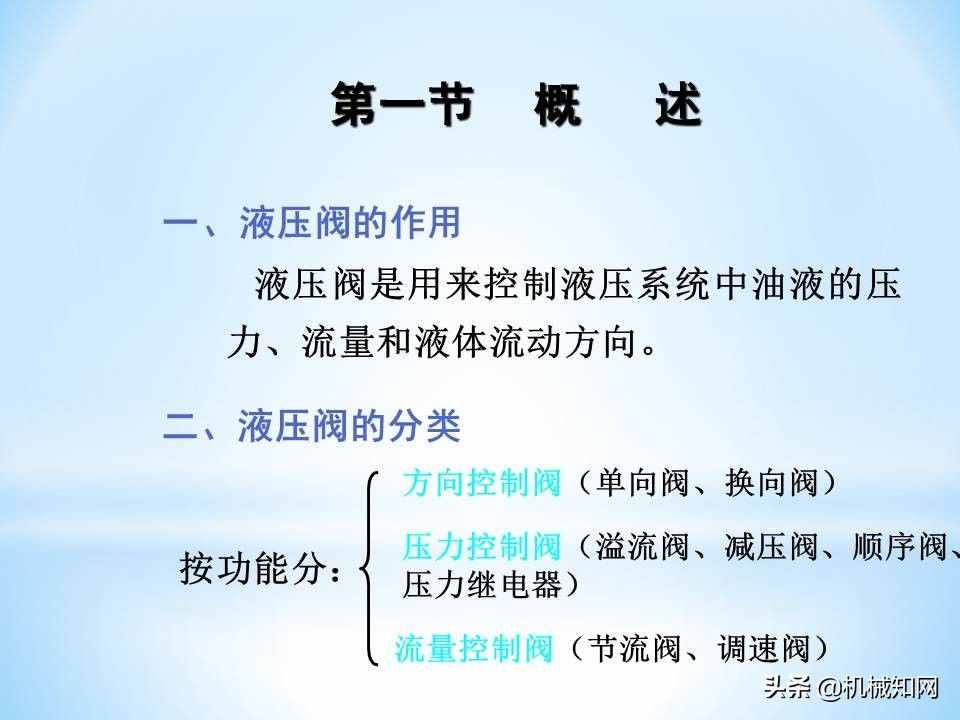 第一节　概　述

一、液压阀的作用

液压阀是用来控制液压系统中油液的压力、流量和液体流动方向。

二、液压阀的分类

按功能分：

方向控制阀（单向阀、换向阀）

压力控制阀（溢流阀、减压阀、顺序阀、压力继电器）

流量控制阀（节流阀、调速阀）

头条 @机械知网